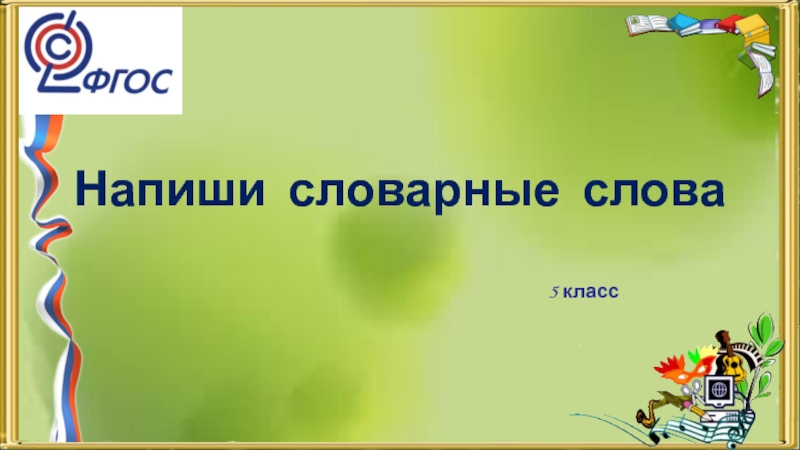 ФГОС

Напиши словарные слова

5 класс